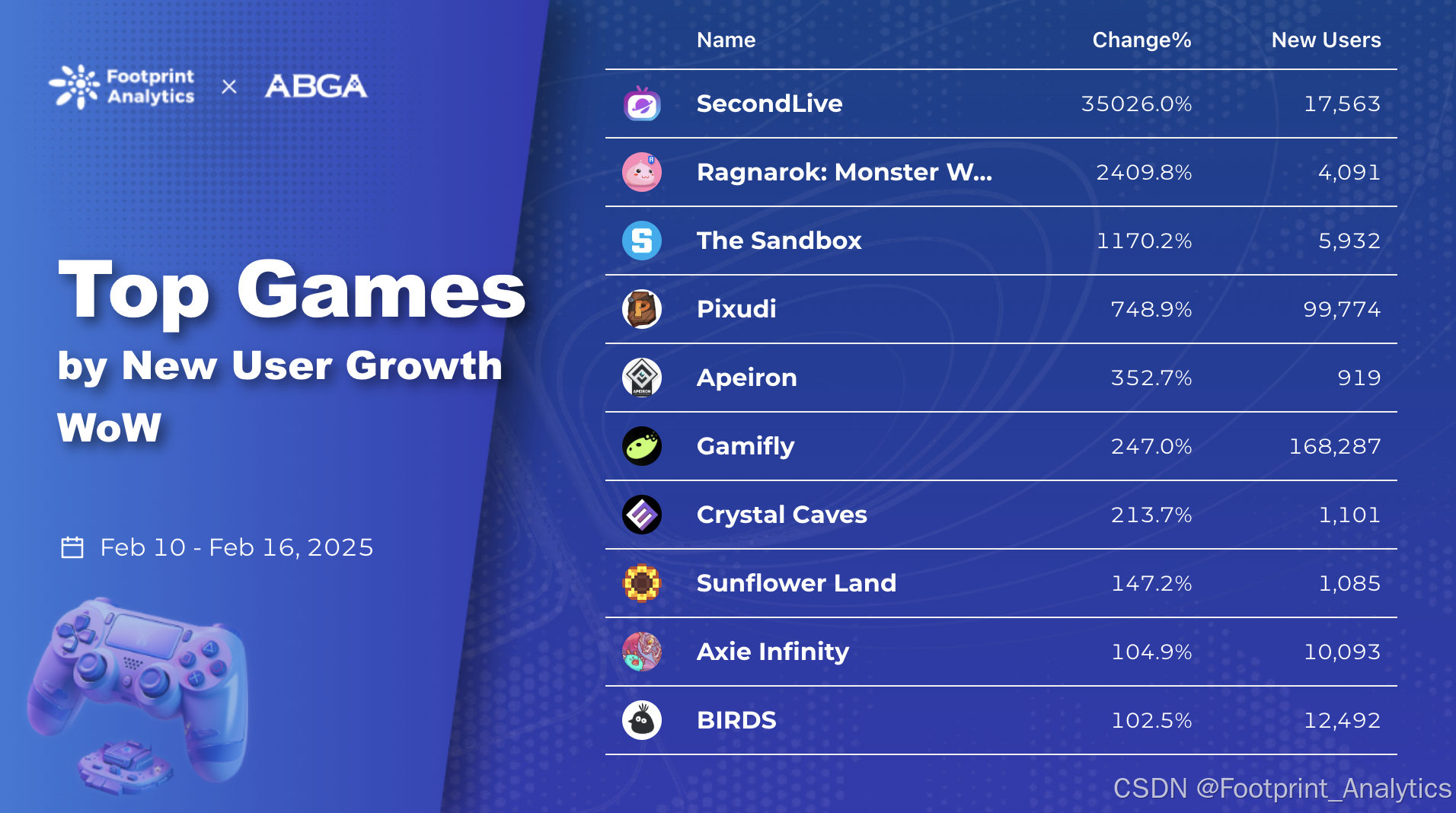 Footprint Analytics × ABGA

Top Games
by New User Growth
WoW

Feb 10 - Feb 16, 2025

| Name | Change% | New Users |
|---|---|---|
| SecondLive | 35026.0% | 17,563 |
| Ragnarok: Monster W... | 2409.8% | 4,091 |
| The Sandbox | 1170.2% | 5,932 |
| Pixudi | 748.9% | 99,774 |
| Apeiron | 352.7% | 919 |
| Gamifly | 247.0% | 168,287 |
| Crystal Caves | 213.7% | 1,101 |
| Sunflower Land | 147.2% | 1,085 |
| Axie Infinity | 104.9% | 10,093 |
| BIRDS | 102.5% | 12,492 |

CSDN @Footprint_Analytics